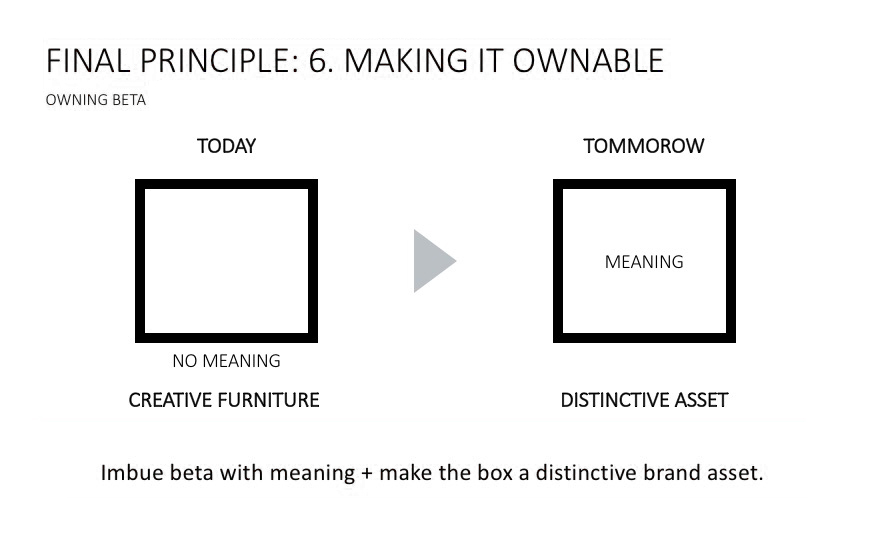 FINAL PRINCIPLE: 6. MAKING IT OWNABLE

OWNING BETA

TODAY

NO MEANING

CREATIVE FURNITURE

TOMMOROW

MEANING

DISTINCTIVE ASSET

Imbue beta with meaning + make the box a distinctive brand asset.